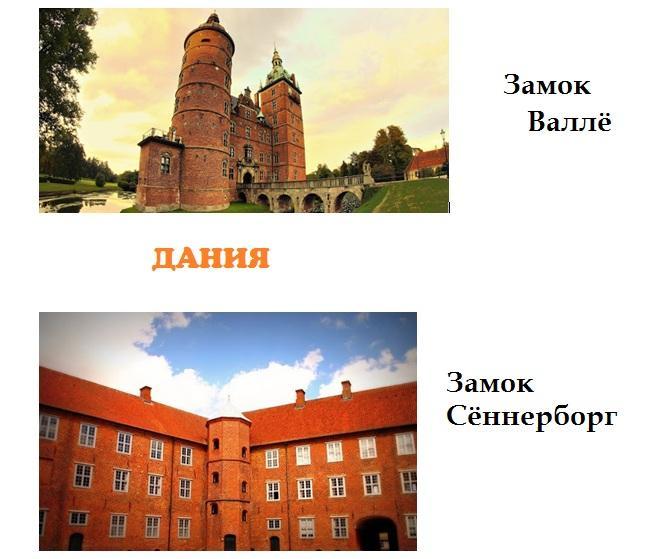 Замок Валлё

ДАНИЯ

Замок Сённерборг